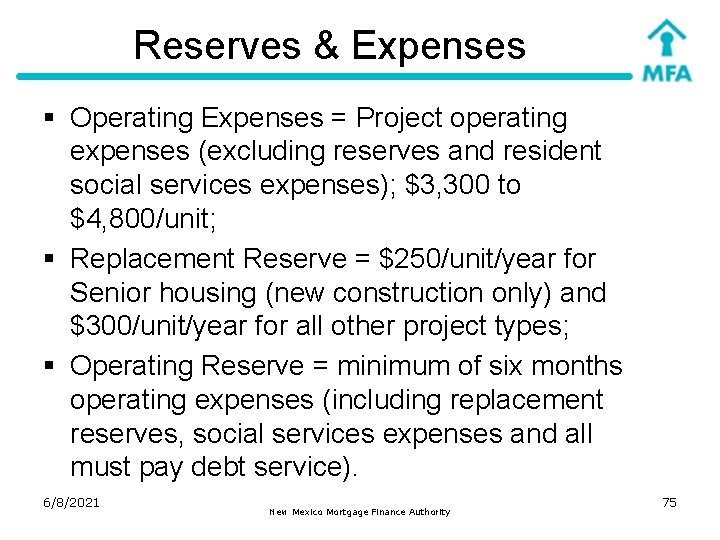 Reserves & Expenses

MFA

▪ Operating Expenses = Project operating expenses (excluding reserves and resident social services expenses); \$3,300 to \$4,800/unit;

▪ Replacement Reserve = \$250/unit/year for Senior housing (new construction only) and \$300/unit/year for all other project types;

▪ Operating Reserve = minimum of six months operating expenses (including replacement reserves, social services expenses and all must pay debt service).

6/8/2021

New Mexico Mortgage Finance Authority

75